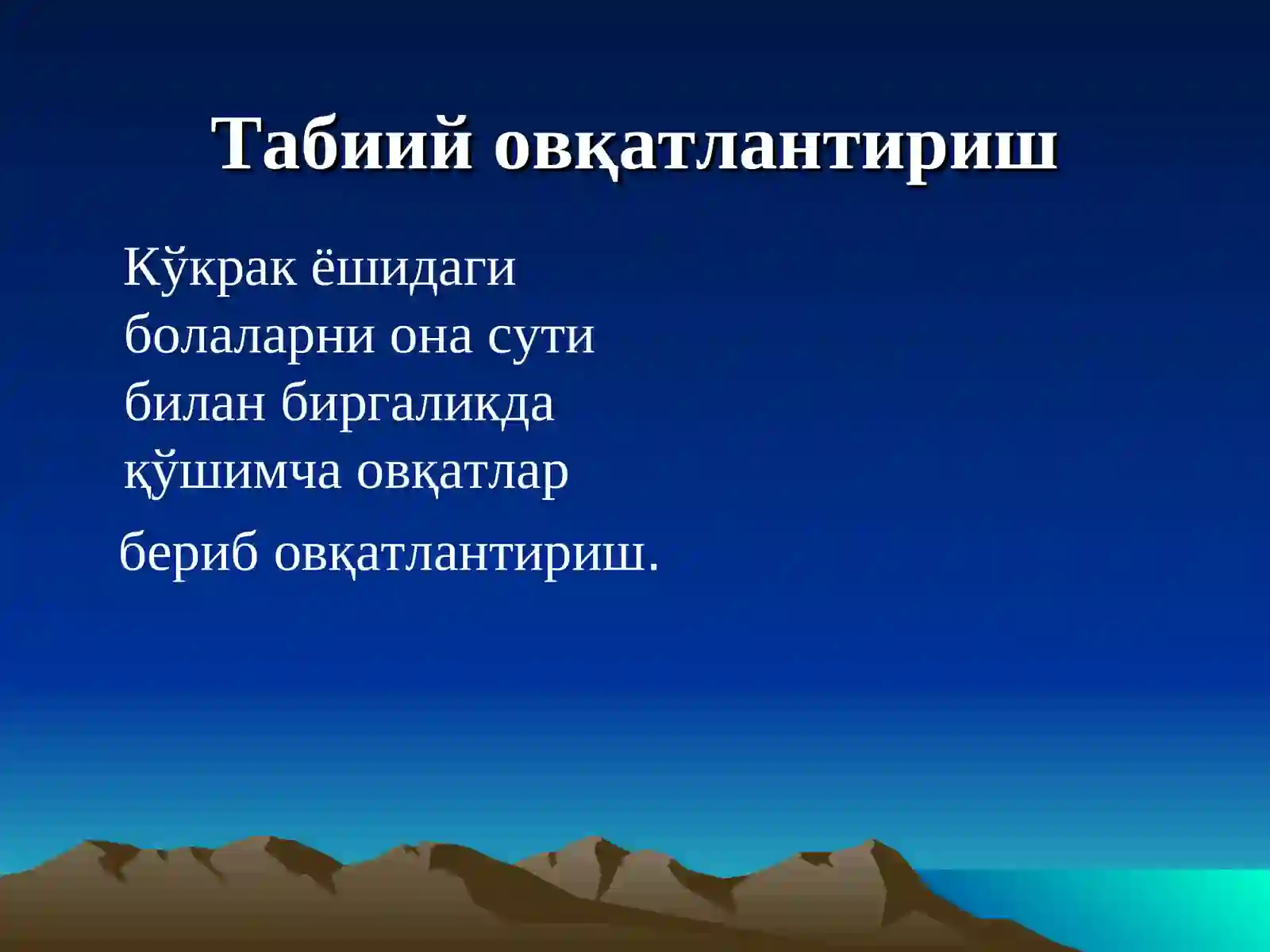 Табиий овқатлантириш

Кўкрак ёшидаги болаларни она сути билан биргаликда қўшимча овқатлар бериб овқатлантириш.